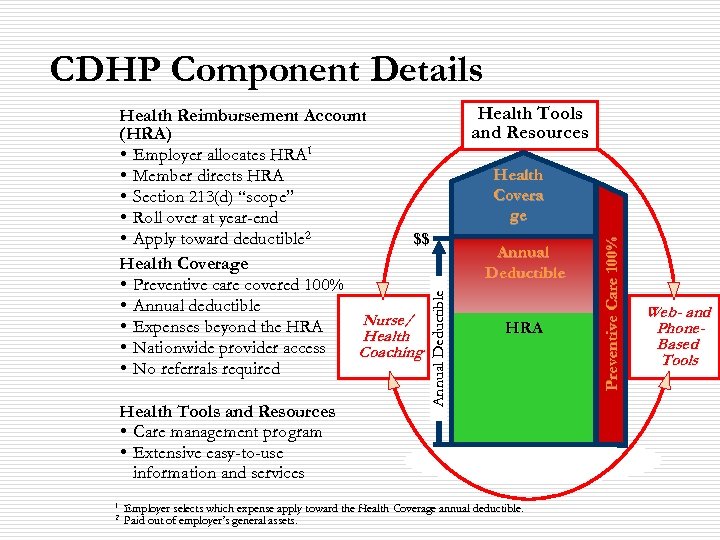 CDHP Component Details

Health Reimbursement Account (HRA)
• Employer allocates HRA$^1$
• Member directs HRA
• Section 213(d) "scope"
• Roll over at year-end
• Apply toward deductible$^2$

Health Coverage
• Preventive care covered 100%
• Annual deductible
• Expenses beyond the HRA
• Nationwide provider access
• No referrals required

Health Tools and Resources
• Care management program
• Extensive easy-to-use information and services

Health Tools and Resources

Health Covera ge

$$

Annual Deductible

HRA

Annual Deductible

Preventive Care 100%

Nurse/ Health Coaching

Web- and Phone-Based Tools

$^1$ Employer selects which expense apply toward the Health Coverage annual deductible.
$^2$ Paid out of employer's general assets.